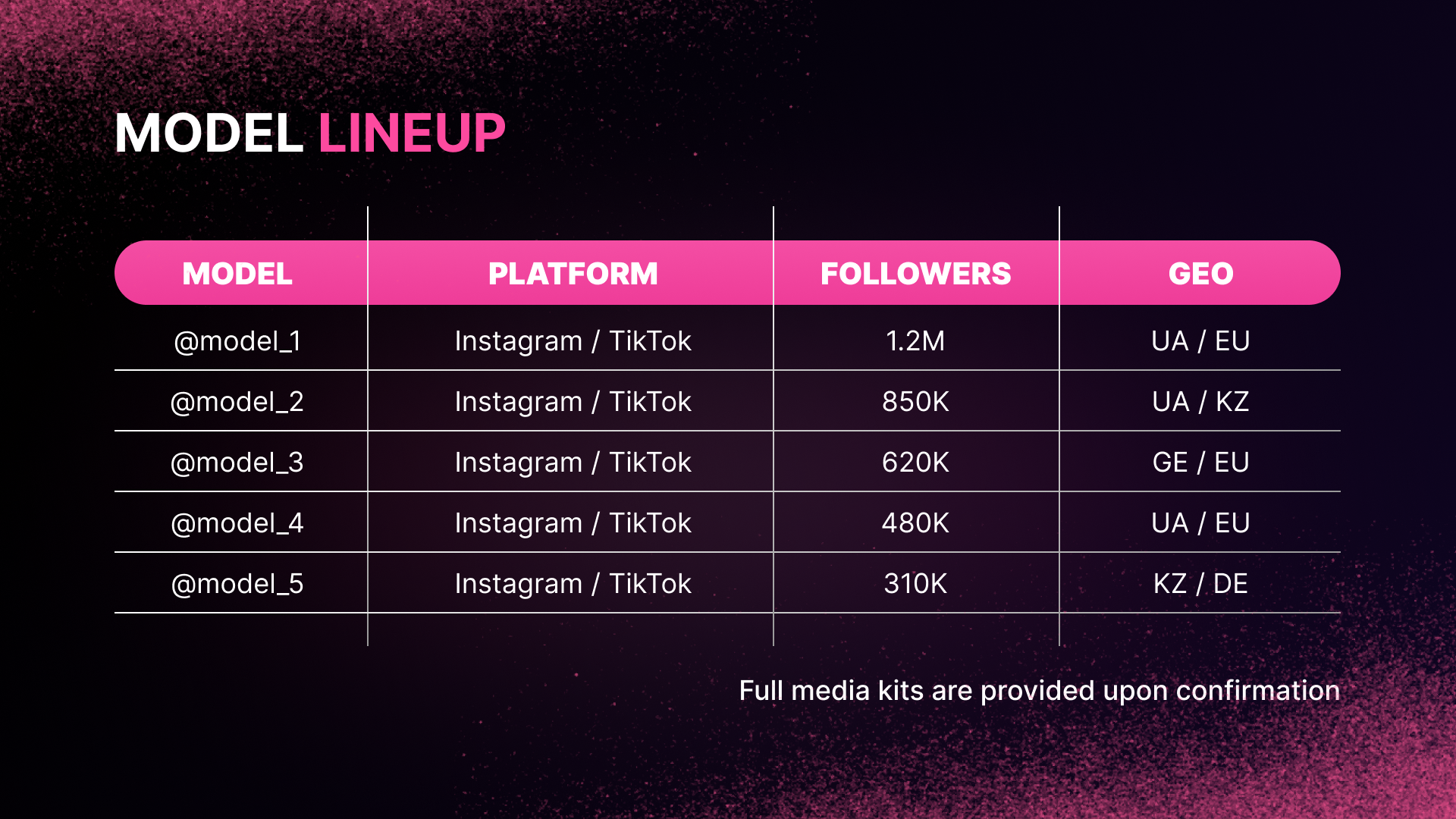 MODEL LINEUP

| MODEL | PLATFORM | FOLLOWERS | GEO |
|---|---|---|---|
| @model_1 | Instagram / TikTok | 1.2M | UA / EU |
| @model_2 | Instagram / TikTok | 850K | UA / KZ |
| @model_3 | Instagram / TikTok | 620K | GE / EU |
| @model_4 | Instagram / TikTok | 480K | UA / EU |
| @model_5 | Instagram / TikTok | 310K | KZ / DE |

Full media kits are provided upon confirmation